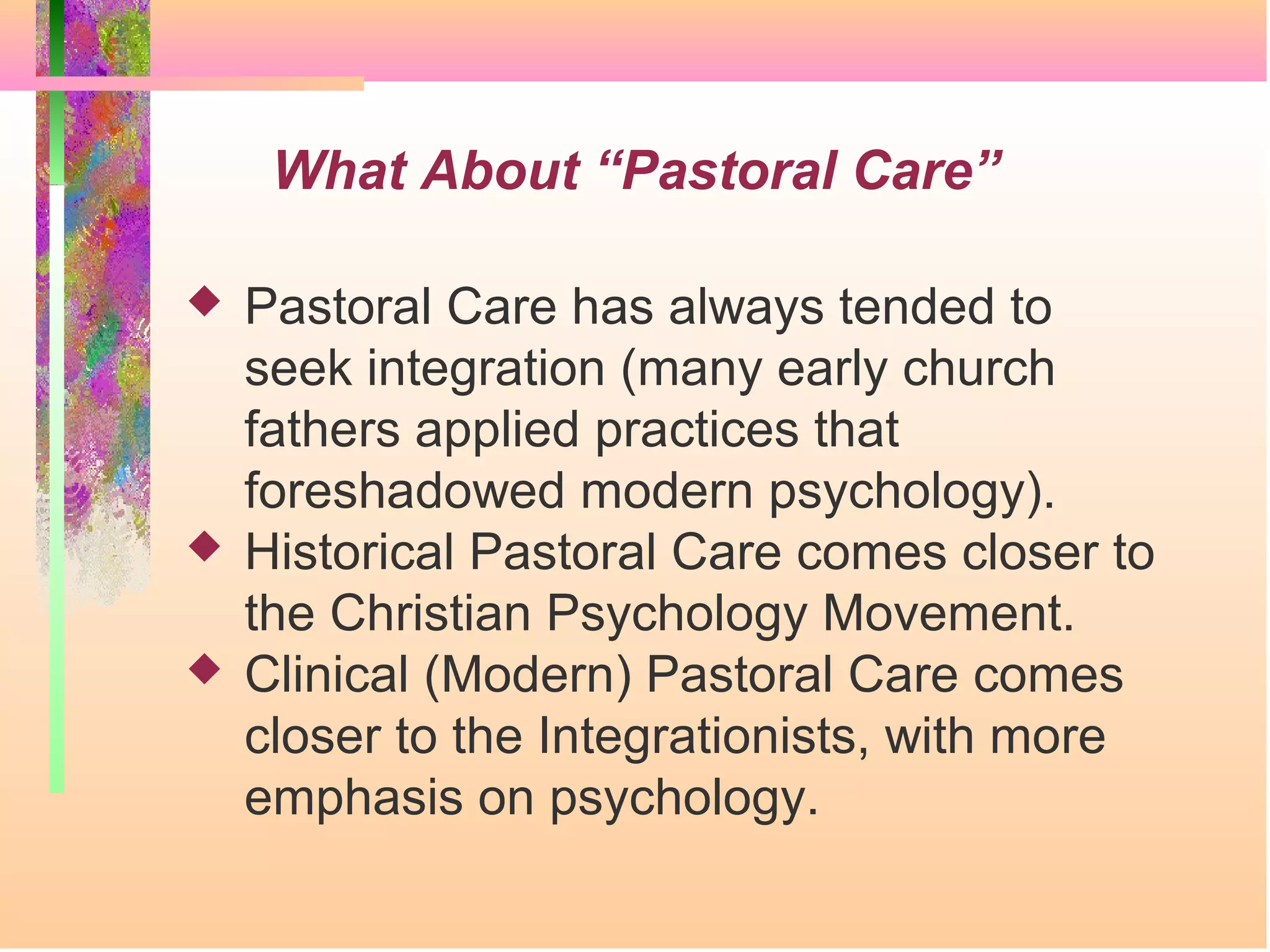 What About “Pastoral Care”

◆ Pastoral Care has always tended to seek integration (many early church fathers applied practices that foreshadowed modern psychology).
◆ Historical Pastoral Care comes closer to the Christian Psychology Movement.
◆ Clinical (Modern) Pastoral Care comes closer to the Integrationists, with more emphasis on psychology.